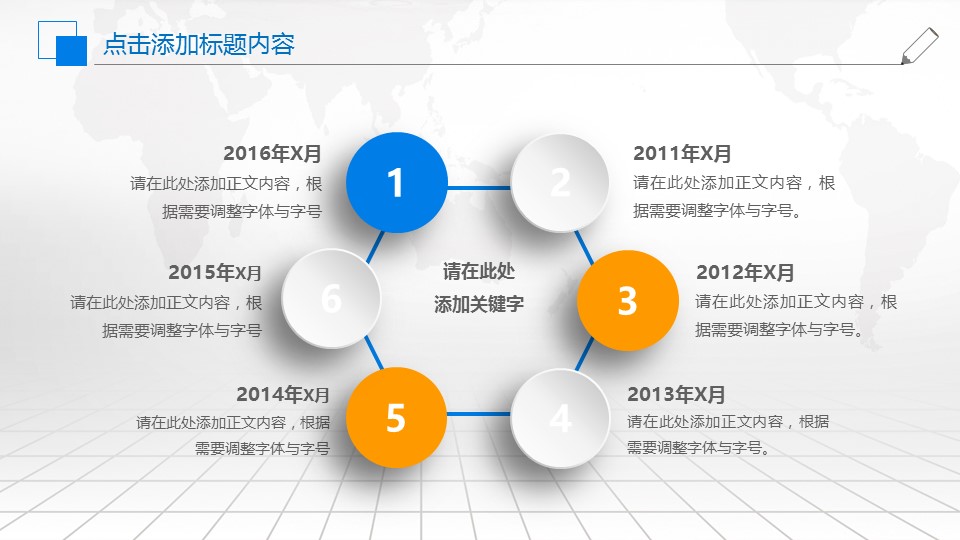 点击添加标题内容

2016年X月
请在此处添加正文内容，根据需要调整字体与字号

1

2

2011年X月
请在此处添加正文内容，根据需要调整字体与字号。

2015年X月
请在此处添加正文内容，根据需要调整字体与字号

6

请在此处
添加关键字

3

2012年X月
请在此处添加正文内容，根据需要调整字体与字号。

2014年X月
请在此处添加正文内容，根据需要调整字体与字号

5

4

2013年X月
请在此处添加正文内容，根据需要调整字体与字号。